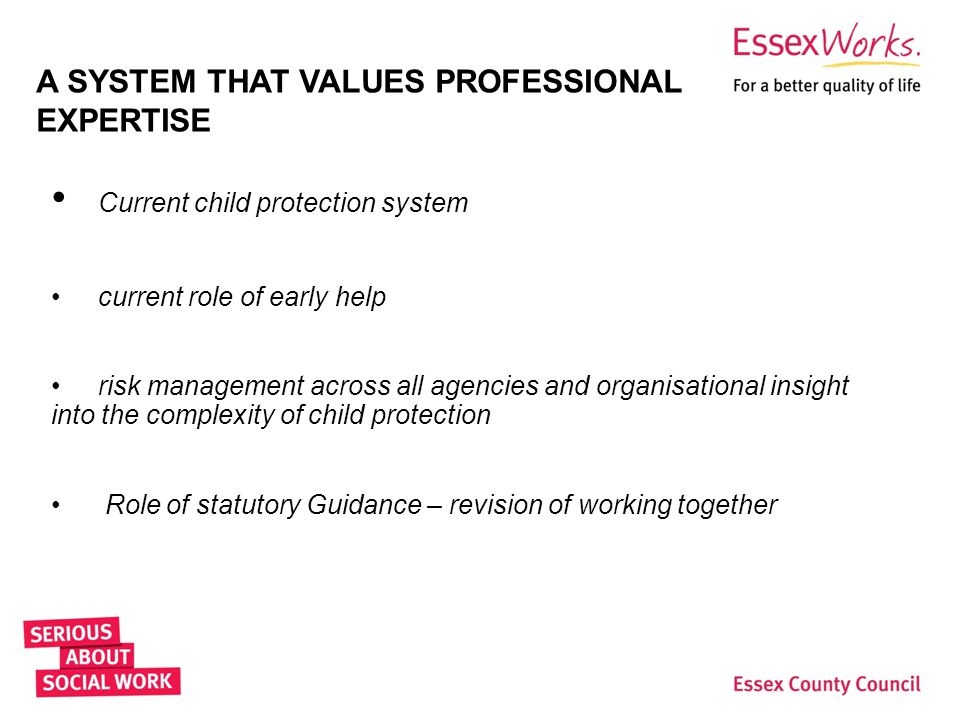 EssexWorks.
For a better quality of life

A SYSTEM THAT VALUES PROFESSIONAL EXPERTISE

• Current child protection system

• current role of early help

• risk management across all agencies and organisational insight into the complexity of child protection

• Role of statutory Guidance – revision of working together

SERIOUS ABOUT SOCIAL WORK

Essex County Council